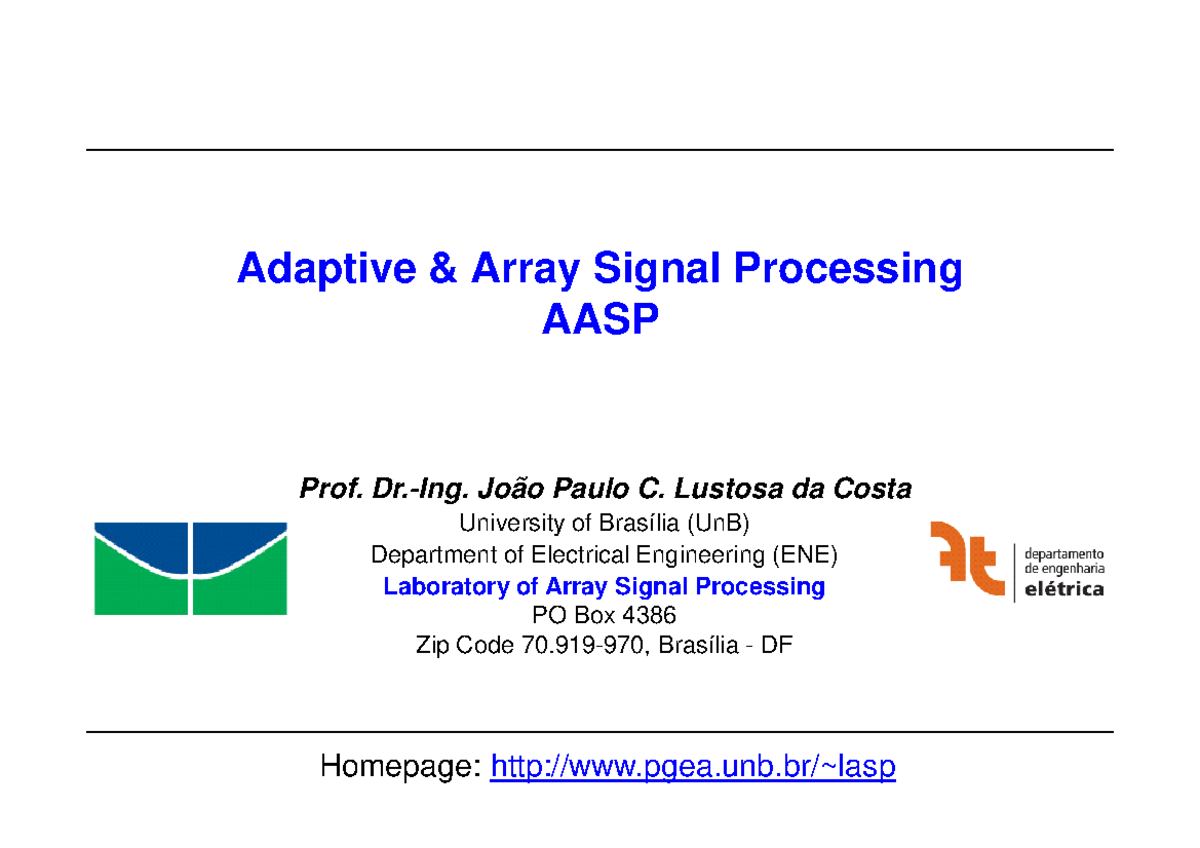 Adaptive & Array Signal Processing
AASP

Prof. Dr.-Ing. João Paulo C. Lustosa da Costa
University of Brasília (UnB)
Department of Electrical Engineering (ENE)
Laboratory of Array Signal Processing
PO Box 4386
Zip Code 70.919-970, Brasília - DF

departamento
de engenharia
elétrica

Homepage: http://www.pgea.unb.br/~lasp